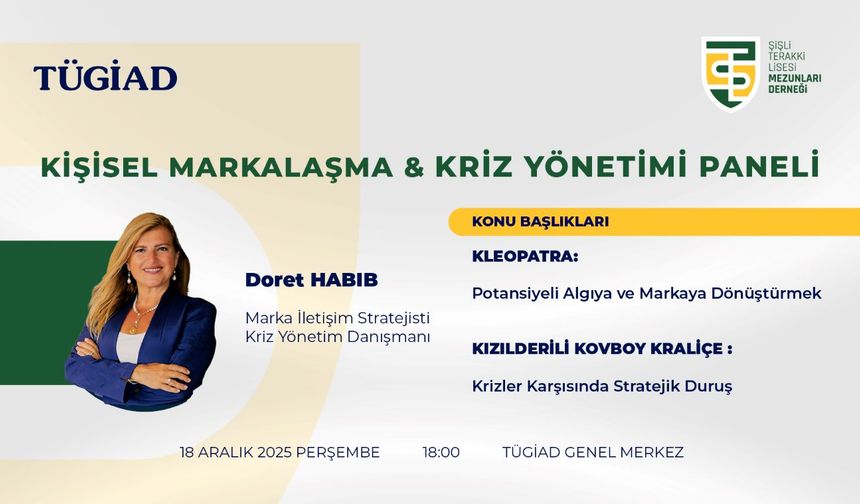 TÜGİAD

ŞİŞLİ TERAKKİ LİSESİ MEZUNLARI DERNEĞİ

KİŞİSEL MARKALAŞMA & KRİZ YÖNETİMİ PANELİ

Doret HABIB

Marka İletişim Stratejisti
Kriz Yönetim Danışmanı

KONU BAŞLIKLARI

KLEOPATRA:

Potansiyeli Algıya ve Markaya Dönüştürmek

KIZILDERİLİ KOVBOY KRALİÇE :

Krizler Karşısında Stratejik Duruş

18 ARALIK 2025 PERŞEMBE 18:00 TÜGİAD GENEL MERKEZ